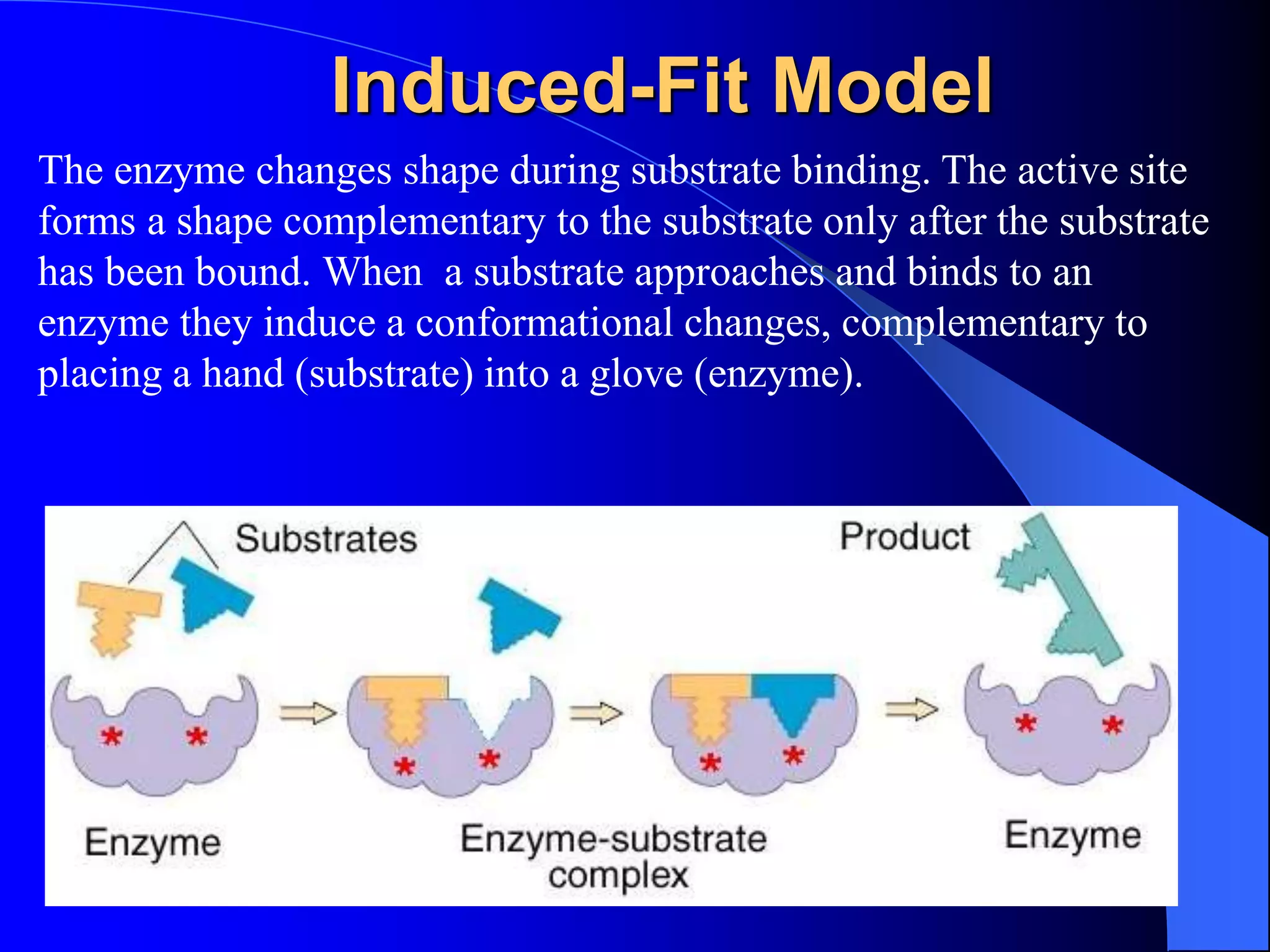 Induced-Fit Model

The enzyme changes shape during substrate binding. The active site forms a shape complementary to the substrate only after the substrate has been bound. When  a substrate approaches and binds to an enzyme they induce a conformational changes, complementary to placing a hand (substrate) into a glove (enzyme).

Substrates

Product

Enzyme

Enzyme-substrate complex

Enzyme